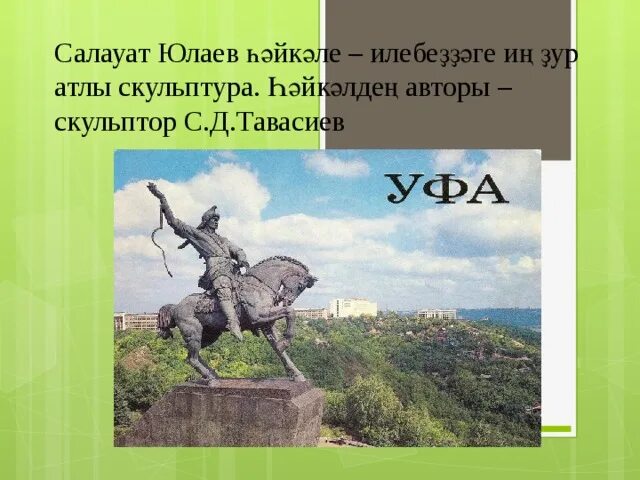 Салауат Юлаев һәйкәле – илебеҙҙәге иң ҙур атлы скульптура. Һәйкәлдең авторы – скульптор С.Д.Тавасиев

УФА